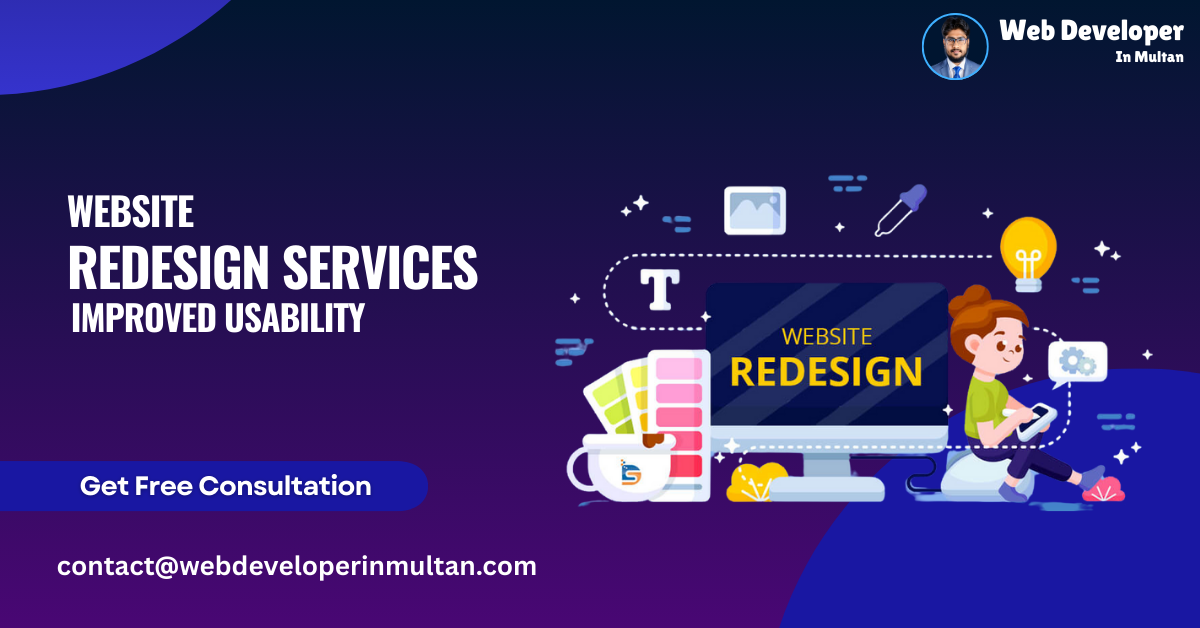 Web Developer
In Multan

WEBSITE
REDESIGN SERVICES
IMPROVED USABILITY

T

WEBSITE
REDESIGN

Get Free Consultation

contact@webdeveloperinmultan.com